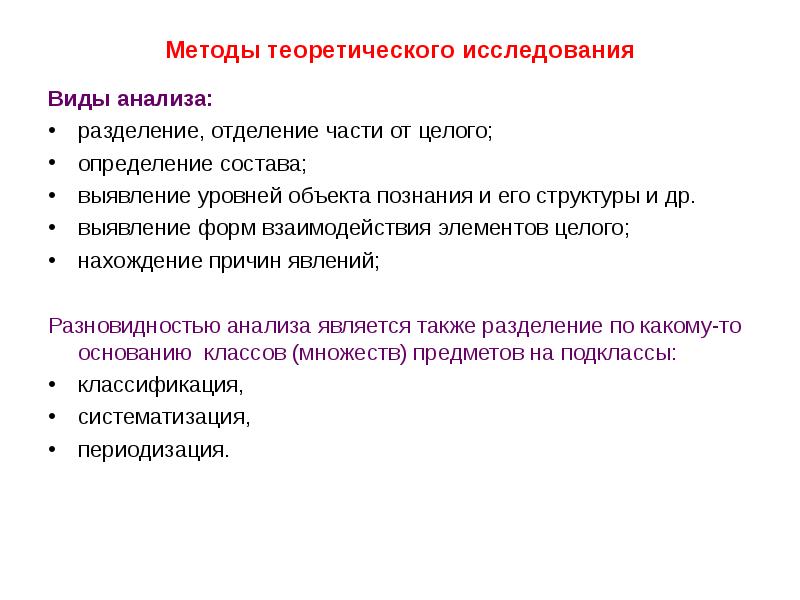 Методы теоретического исследования

Виды анализа:
• разделение, отделение части от целого;
• определение состава;
• выявление уровней объекта познания и его структуры и др.
• выявление форм взаимодействия элементов целого;
• нахождение причин явлений;

Разновидностью анализа является также разделение по какому-то основанию классов (множеств) предметов на подклассы:
• классификация,
• систематизация,
• периодизация.